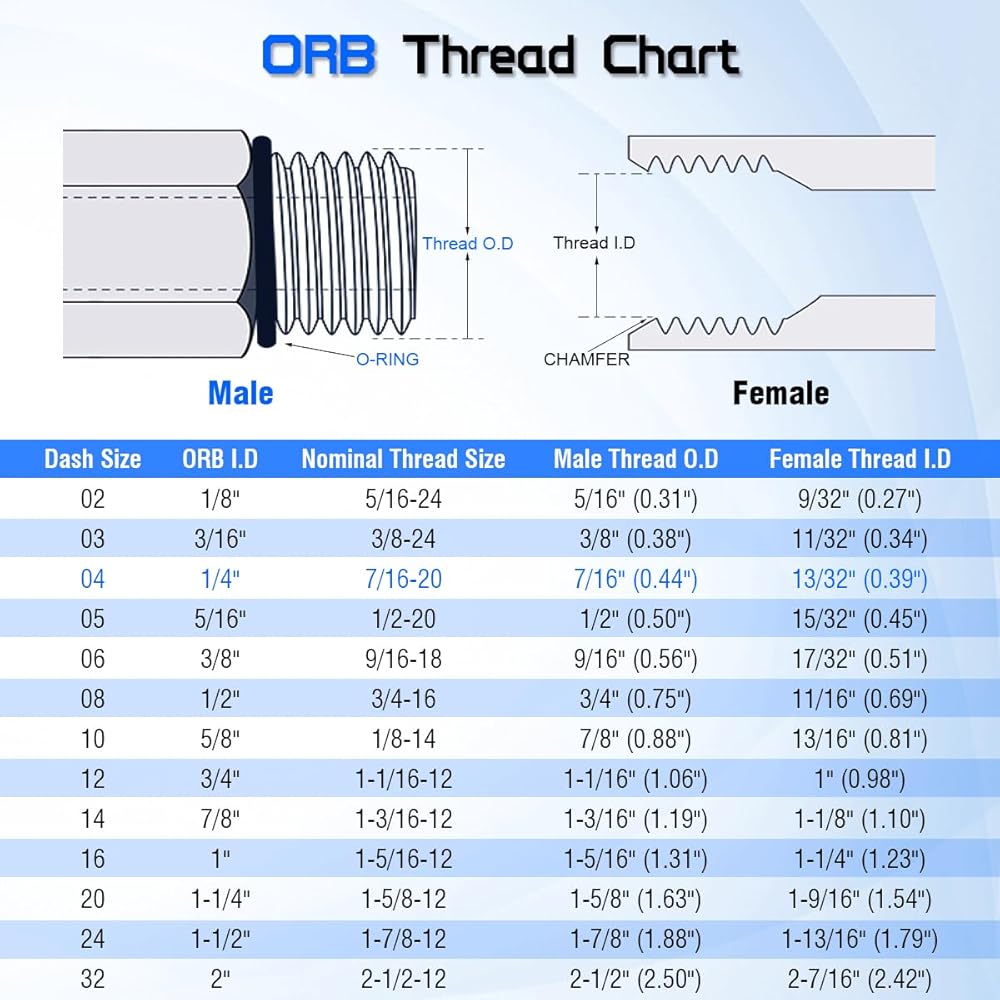 ORB Thread Chart

Thread O.D

O-RING

Male

Thread I.D

CHAMFER

Female

| Dash Size | ORB I.D | Nominal Thread Size | Male Thread O.D | Female Thread I.D |
|---|---|---|---|---|
| 02 | 1/8" | 5/16-24 | 5/16" (0.31") | 9/32" (0.27") |
| 03 | 3/16" | 3/8-24 | 3/8" (0.38") | 11/32" (0.34") |
| 04 | 1/4" | 7/16-20 | 7/16" (0.44") | 13/32" (0.39") |
| 05 | 5/16" | 1/2-20 | 1/2" (0.50") | 15/32" (0.45") |
| 06 | 3/8" | 9/16-18 | 9/16" (0.56") | 17/32" (0.51") |
| 08 | 1/2" | 3/4-16 | 3/4" (0.75") | 11/16" (0.69") |
| 10 | 5/8" | 1/8-14 | 7/8" (0.88") | 13/16" (0.81") |
| 12 | 3/4" | 1-1/16-12 | 1-1/16" (1.06") | 1" (0.98") |
| 14 | 7/8" | 1-3/16-12 | 1-3/16" (1.19") | 1-1/8" (1.10") |
| 16 | 1" | 1-5/16-12 | 1-5/16" (1.31") | 1-1/4" (1.23") |
| 20 | 1-1/4" | 1-5/8-12 | 1-5/8" (1.63") | 1-9/16" (1.54") |
| 24 | 1-1/2" | 1-7/8-12 | 1-7/8" (1.88") | 1-13/16" (1.79") |
| 32 | 2" | 2-1/2-12 | 2-1/2" (2.50") | 2-7/16" (2.42") |